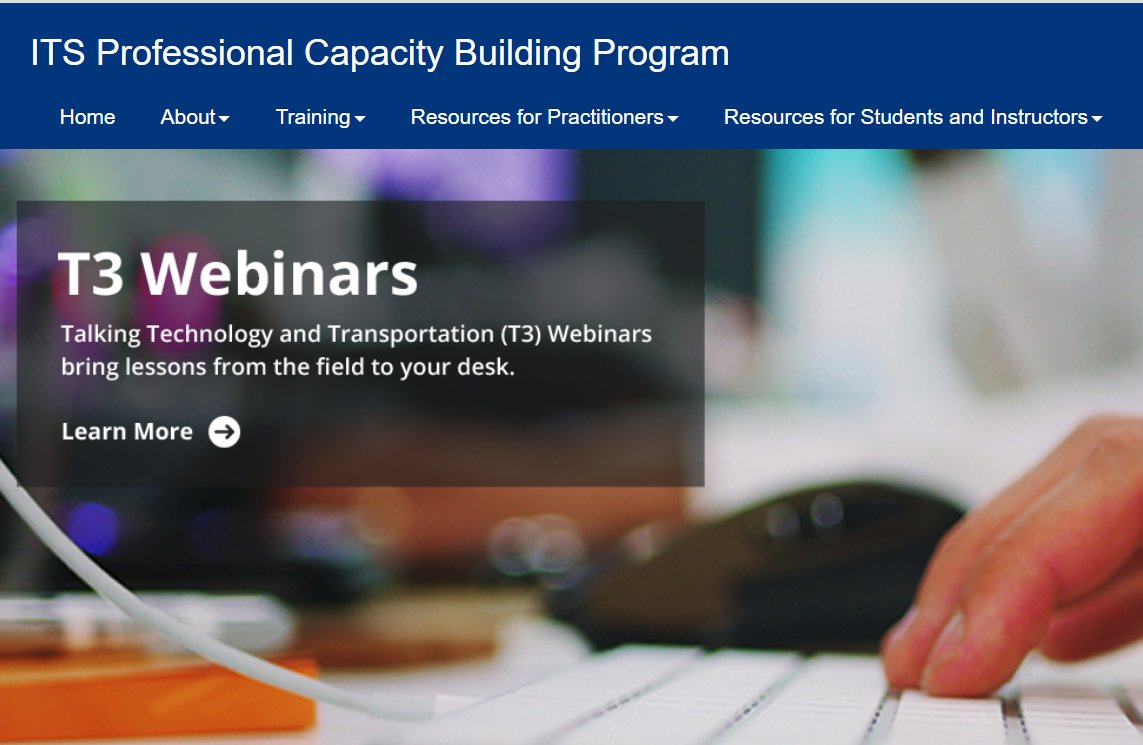 ITS Professional Capacity Building Program

Home About Training Resources for Practitioners Resources for Students and Instructors

T3 Webinars

Talking Technology and Transportation (T3) Webinars bring lessons from the field to your desk.

Learn More